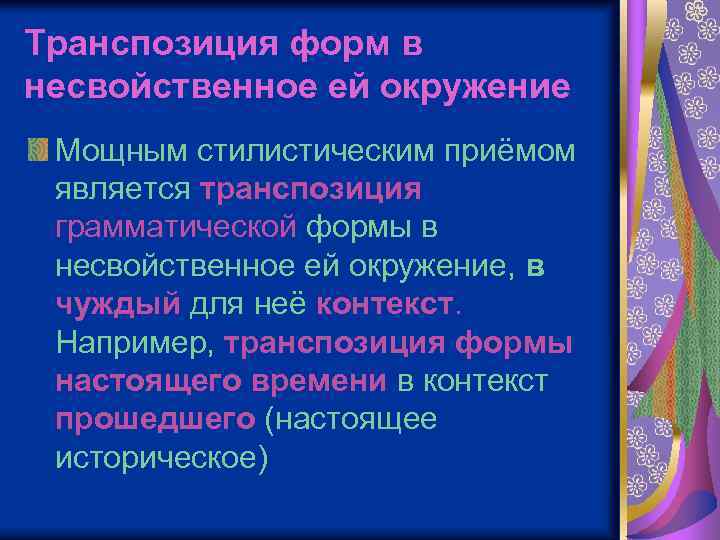 Транспозиция форм в несвойственное ей окружение

Мощным стилистическим приёмом является транспозиция грамматической формы в несвойственное ей окружение, в чуждый для неё контекст. Например, транспозиция формы настоящего времени в контекст прошедшего (настоящее историческое)